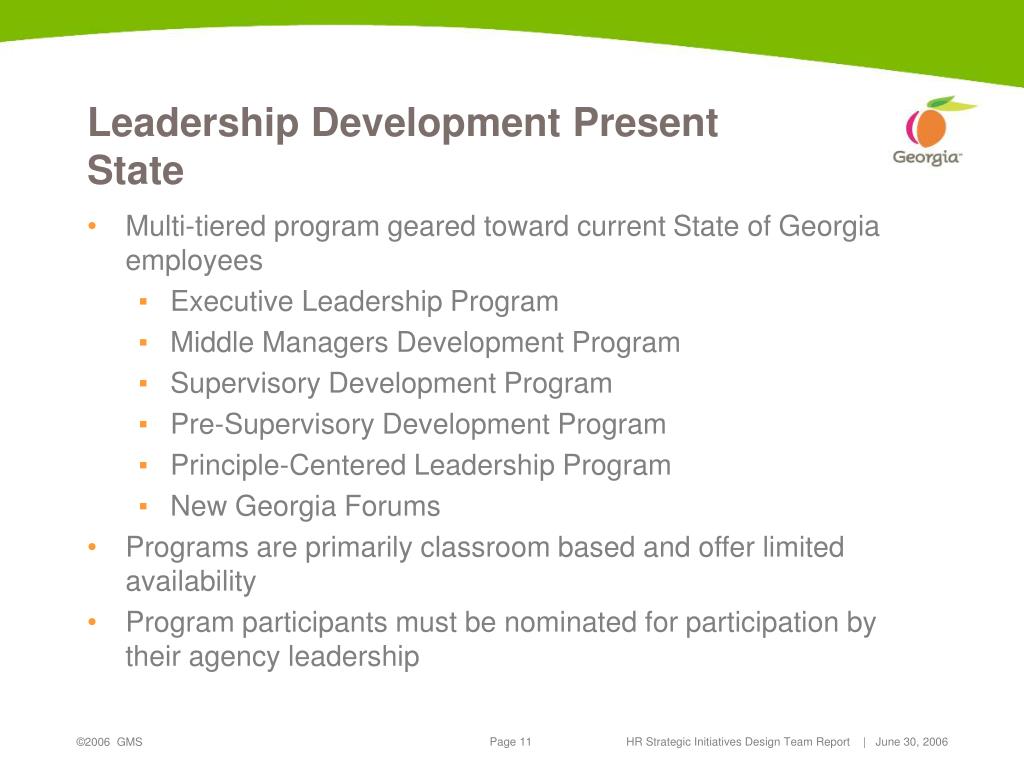 Leadership Development Present State

Georgia

• Multi-tiered program geared toward current State of Georgia employees
  ▪ Executive Leadership Program
  ▪ Middle Managers Development Program
  ▪ Supervisory Development Program
  ▪ Pre-Supervisory Development Program
  ▪ Principle-Centered Leadership Program
  ▪ New Georgia Forums
• Programs are primarily classroom based and offer limited availability
• Program participants must be nominated for participation by their agency leadership

©2006 GMS Page 11 HR Strategic Initiatives Design Team Report | June 30, 2006